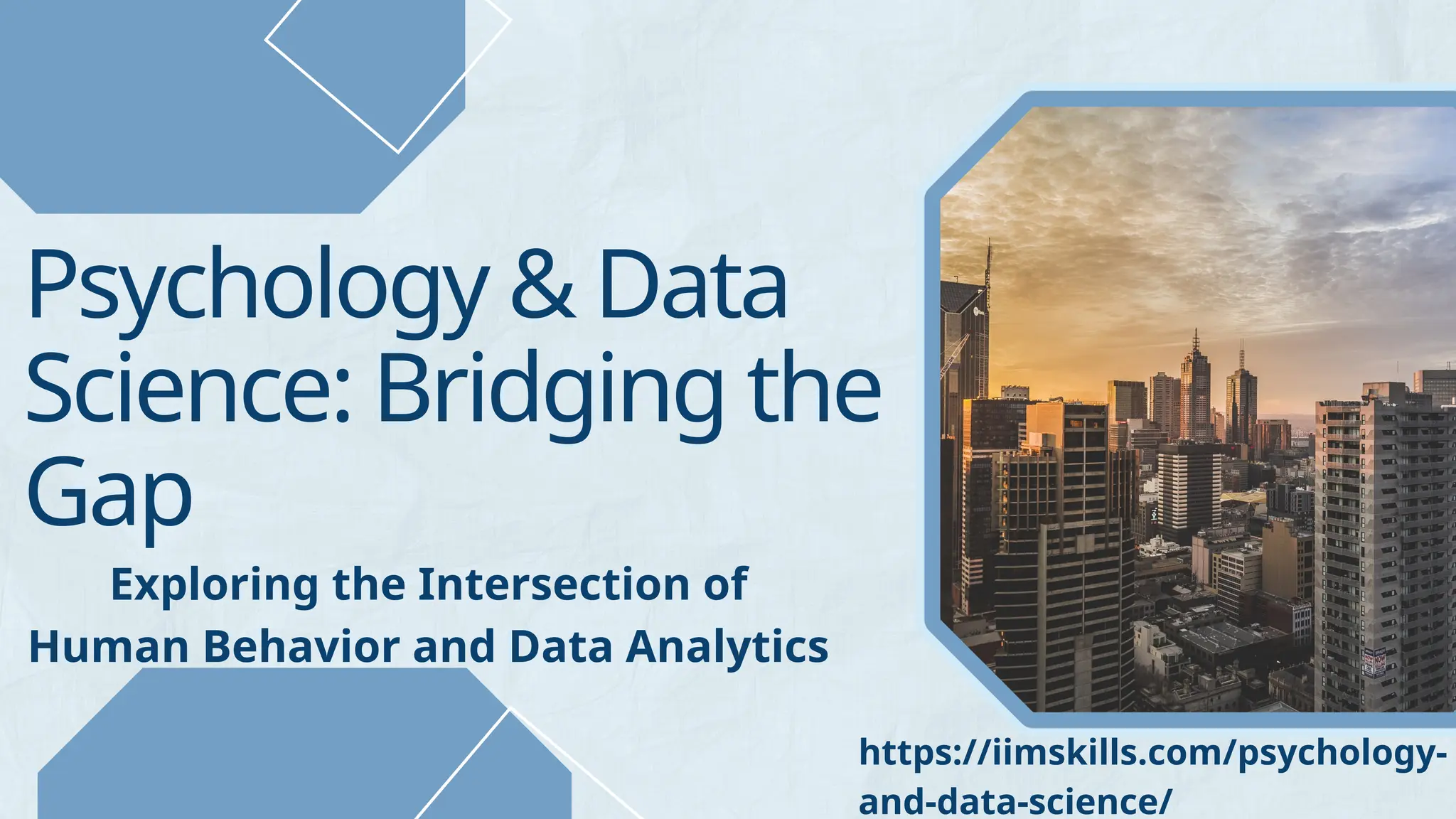 Psychology & Data Science: Bridging the Gap

Exploring the Intersection of Human Behavior and Data Analytics

https://iimskills.com/psychology-and-data-science/